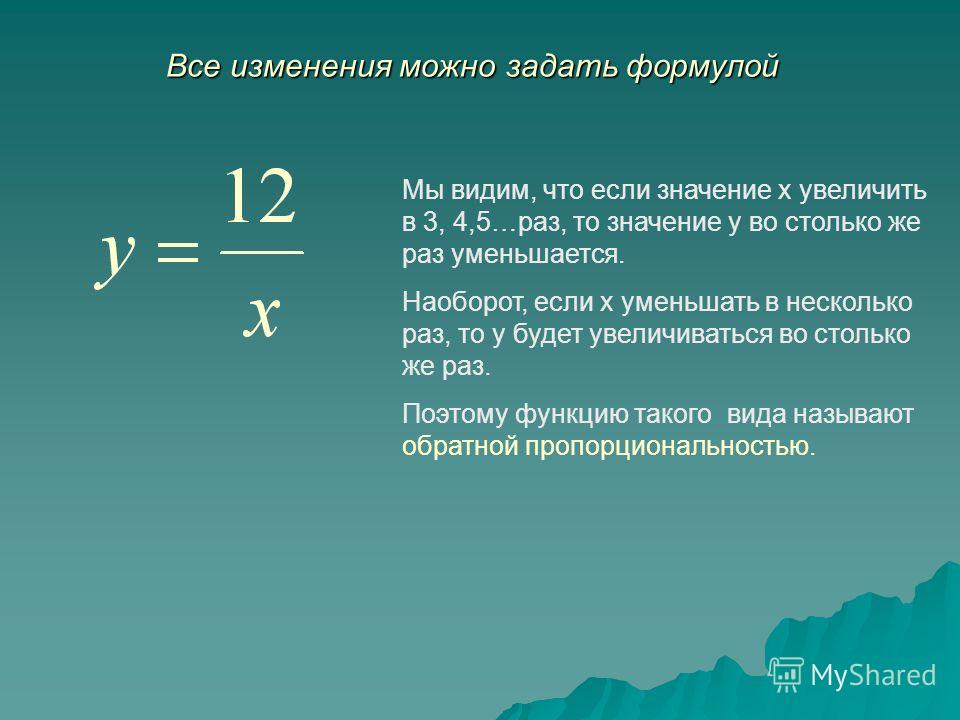 Все изменения можно задать формулой

$y = \frac{12}{x}$

Мы видим, что если значение x увеличить в 3, 4,5…раз, то значение y во столько же раз уменьшается.

Наоборот, если x уменьшать в несколько раз, то y будет увеличиваться во столько же раз.

Поэтому функцию такого вида называют обратной пропорциональностью.

MyShared